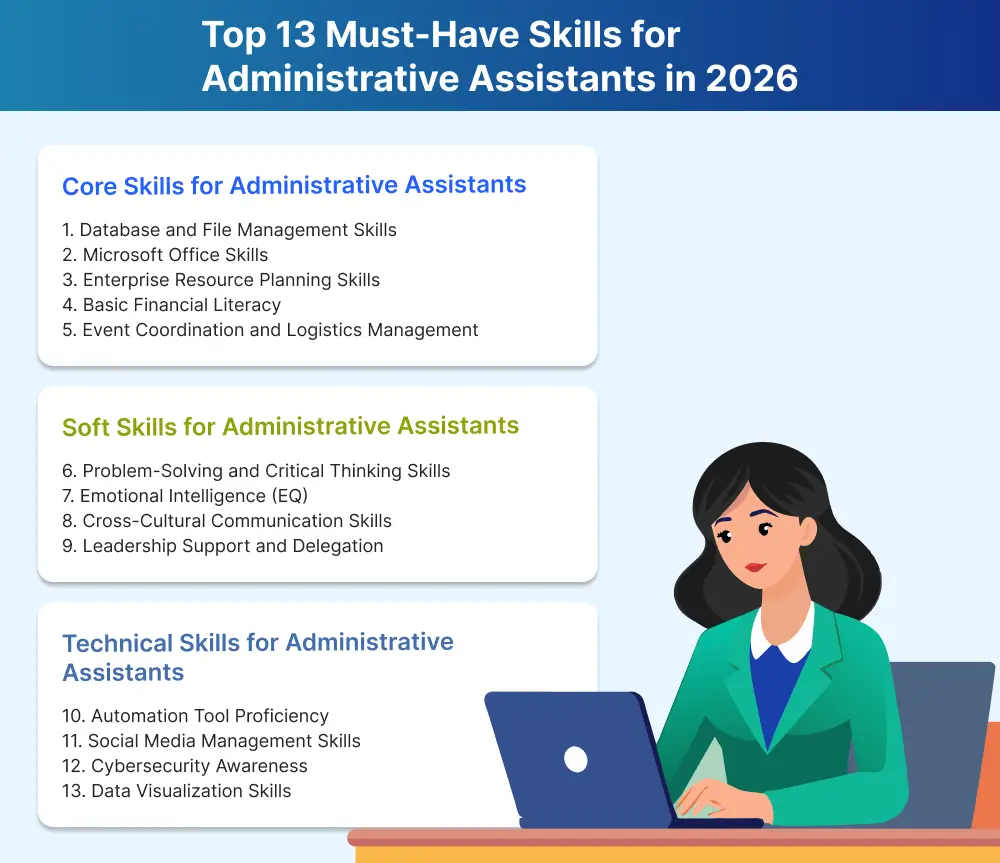 Top 13 Must-Have Skills for Administrative Assistants in 2026

Core Skills for Administrative Assistants

1. Database and File Management Skills
2. Microsoft Office Skills
3. Enterprise Resource Planning Skills
4. Basic Financial Literacy
5. Event Coordination and Logistics Management

Soft Skills for Administrative Assistants

6. Problem-Solving and Critical Thinking Skills
7. Emotional Intelligence (EQ)
8. Cross-Cultural Communication Skills
9. Leadership Support and Delegation

Technical Skills for Administrative Assistants

10. Automation Tool Proficiency
11. Social Media Management Skills
12. Cybersecurity Awareness
13. Data Visualization Skills